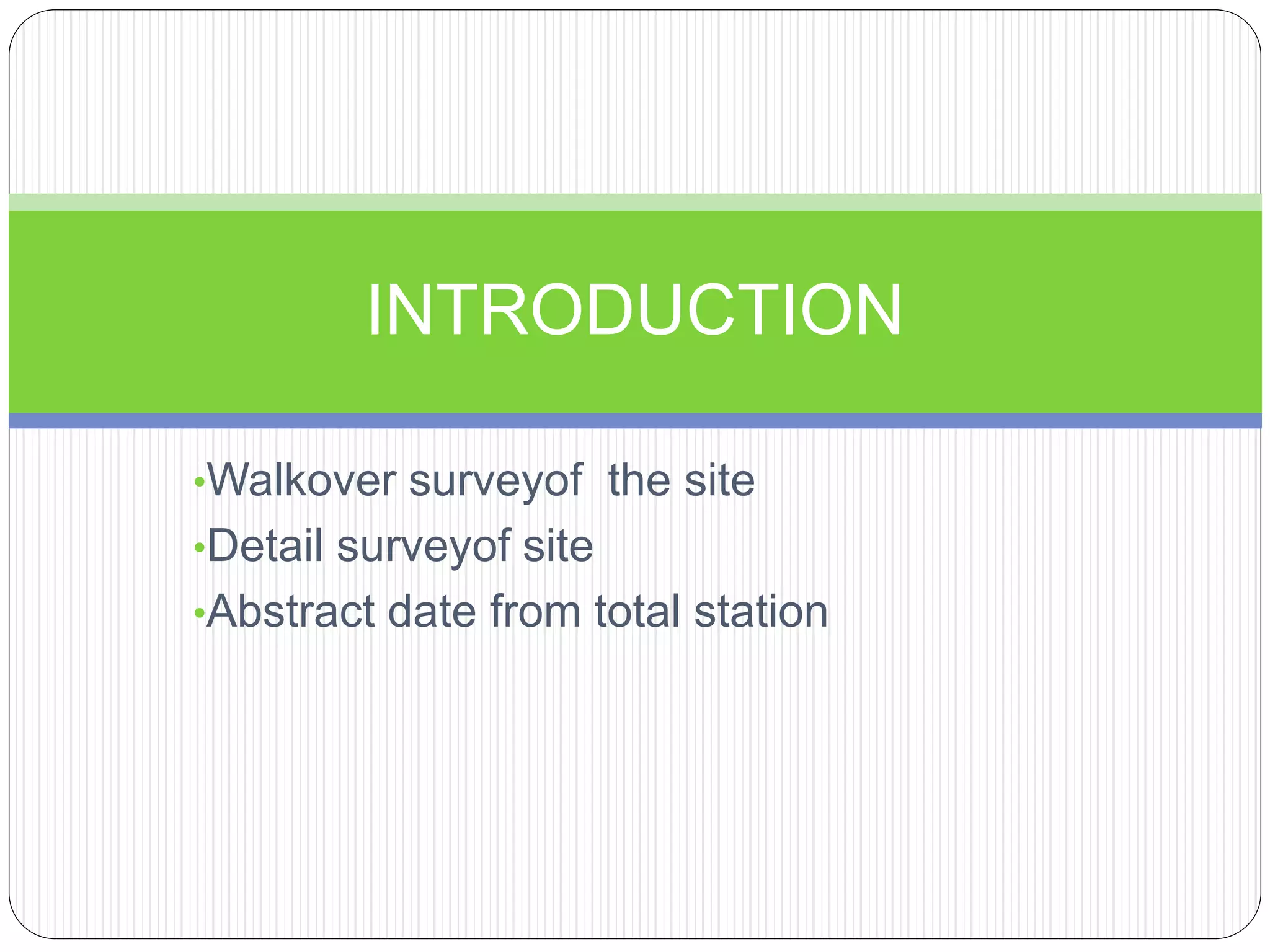 INTRODUCTION

•Walkover surveyof  the site
•Detail surveyof site
•Abstract date from total station